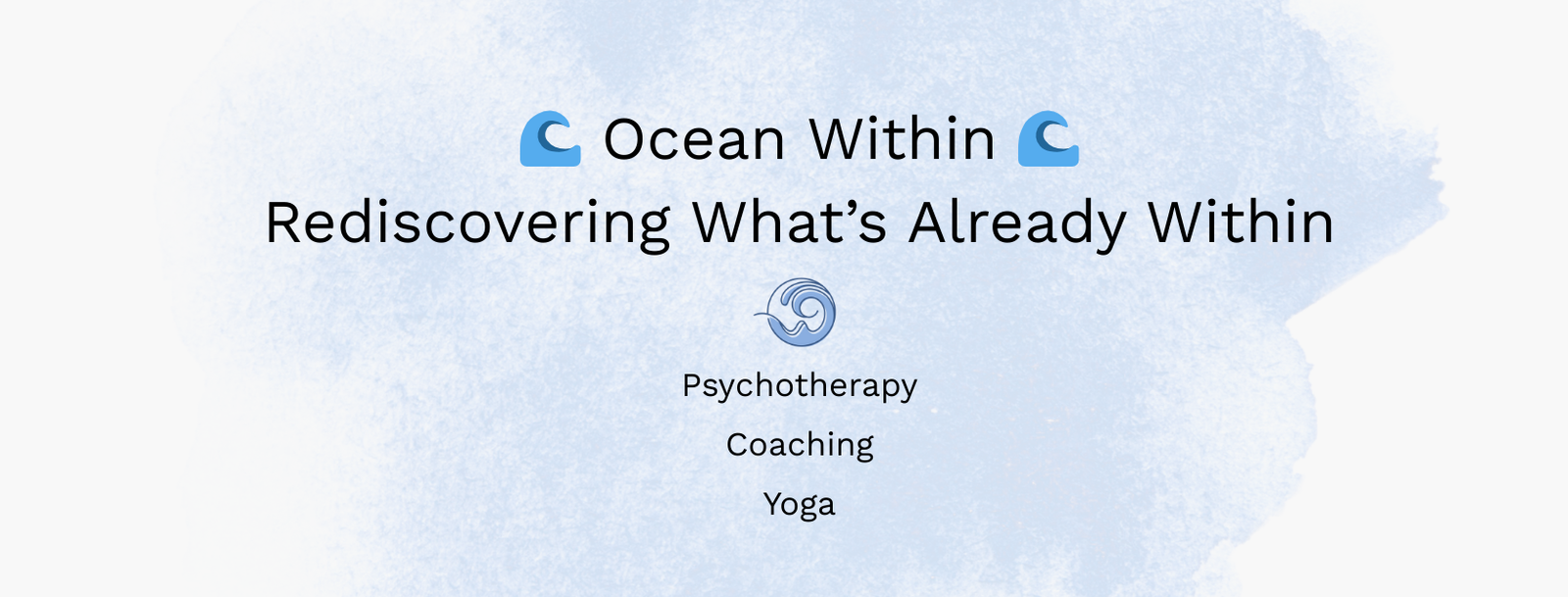 🌊 Ocean Within 🌊
Rediscovering What’s Already Within

Psychotherapy

Coaching

Yoga